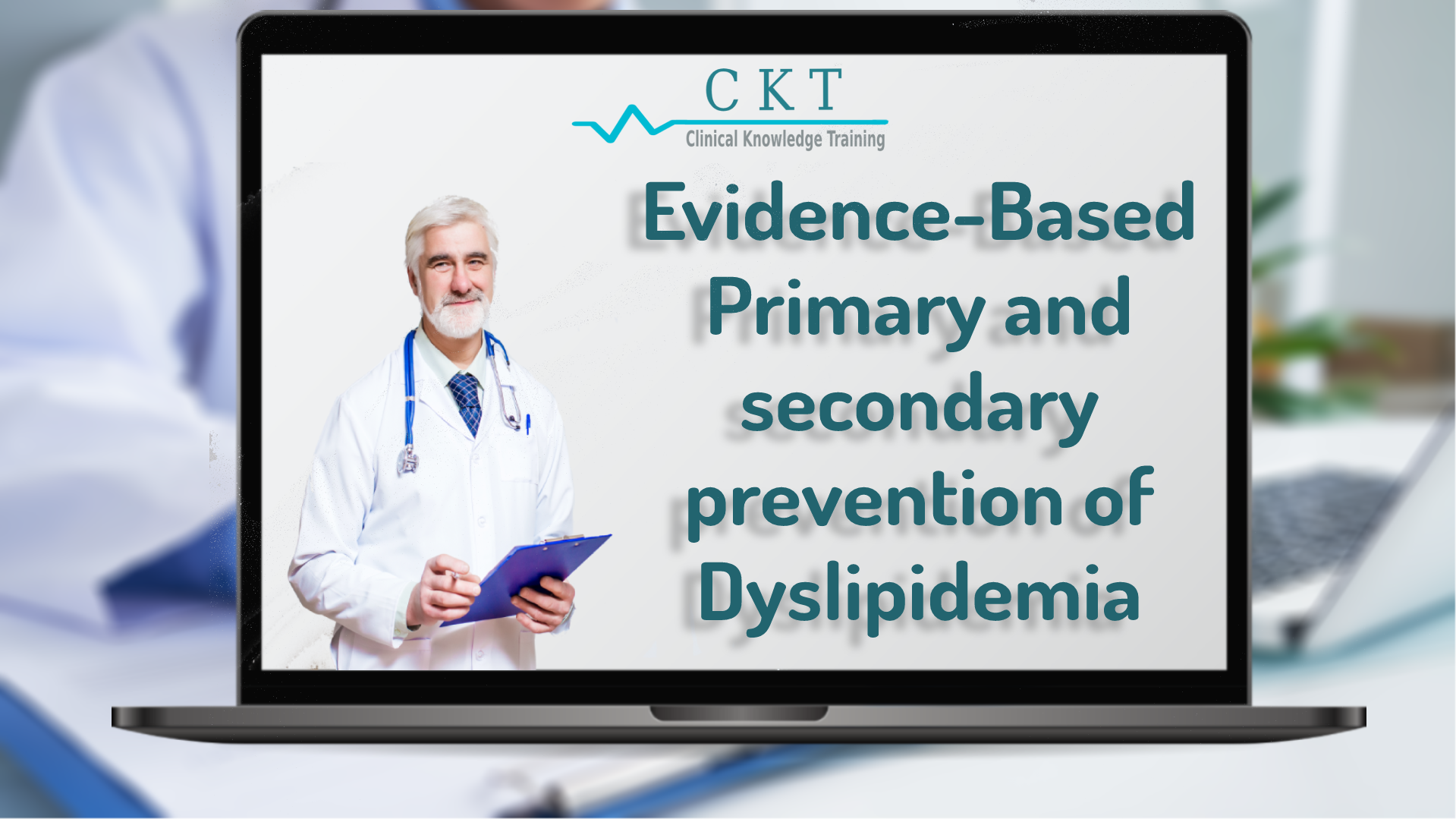 CKT
Clinical Knowledge Training

Evidence-Based Primary and secondary prevention of Dyslipidemia